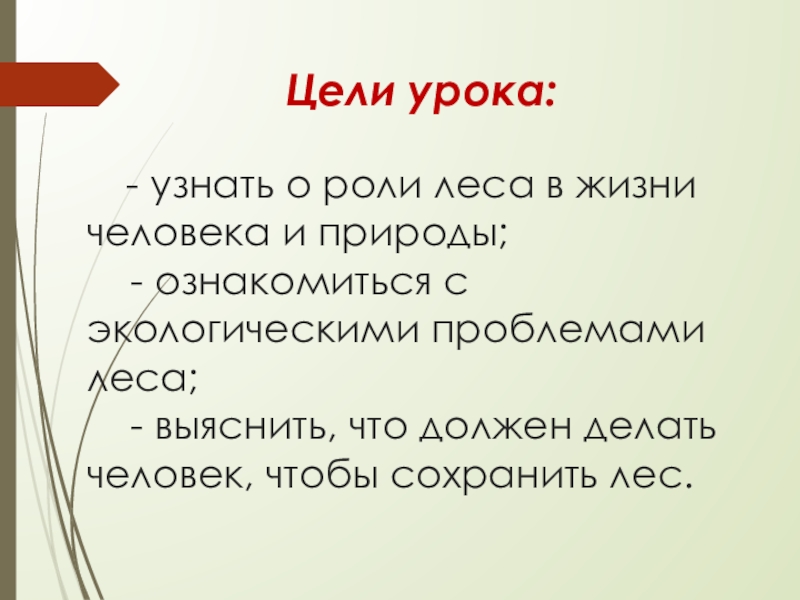 Цели урока:

- узнать о роли леса в жизни человека и природы;
- ознакомиться с экологическими проблемами леса;
- выяснить, что должен делать человек, чтобы сохранить лес.